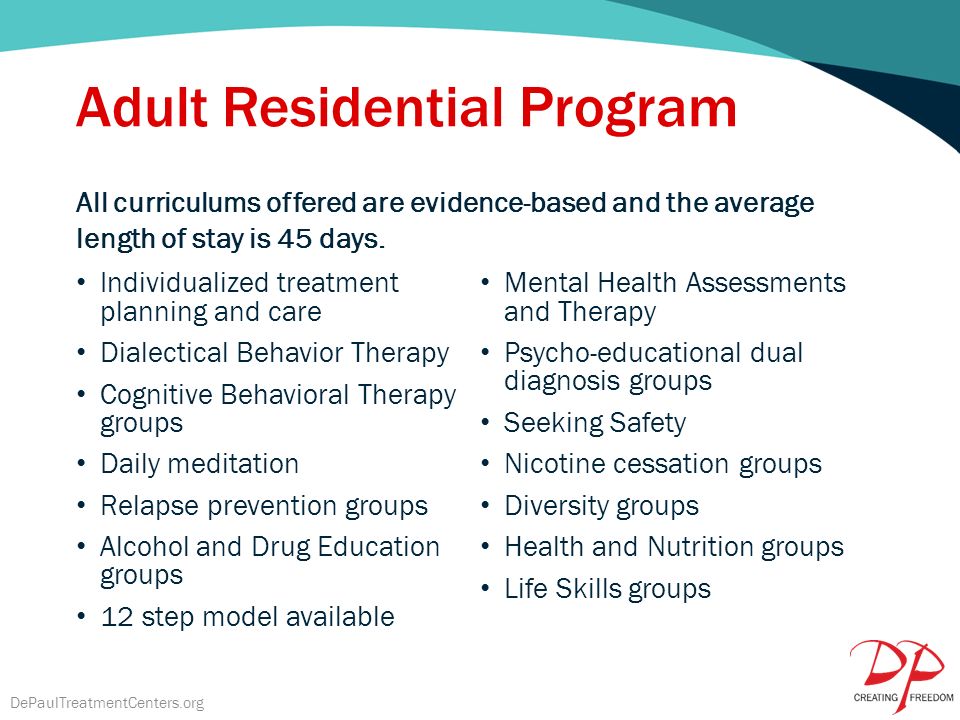 Adult Residential Program

All curriculums offered are evidence-based and the average length of stay is 45 days.

• Individualized treatment planning and care
• Dialectical Behavior Therapy
• Cognitive Behavioral Therapy groups
• Daily meditation
• Relapse prevention groups
• Alcohol and Drug Education groups
• 12 step model available

• Mental Health Assessments and Therapy
• Psycho-educational dual diagnosis groups
• Seeking Safety
• Nicotine cessation groups
• Diversity groups
• Health and Nutrition groups
• Life Skills groups

DePaulTreatmentCenters.org

DP
CREATING FREEDOM